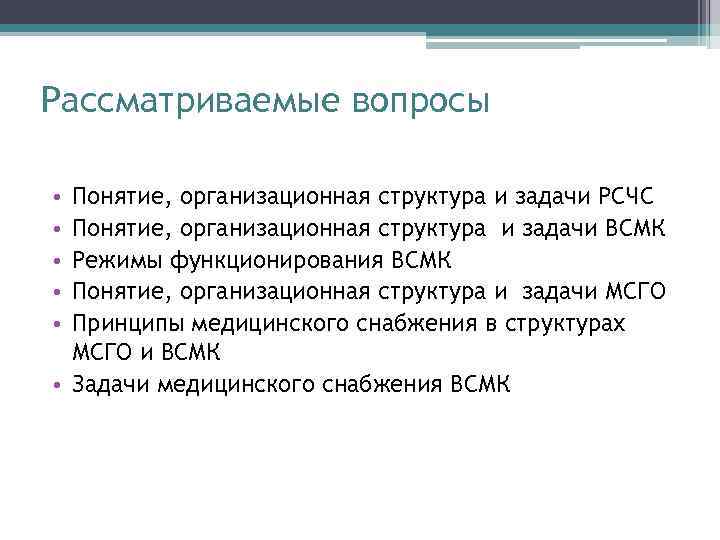 Рассматриваемые вопросы

• Понятие, организационная структура и задачи РСЧС
• Понятие, организационная структура и задачи ВСМК
• Режимы функционирования ВСМК
• Понятие, организационная структура и задачи МСГО
• Принципы медицинского снабжения в структурах МСГО и ВСМК
• Задачи медицинского снабжения ВСМК